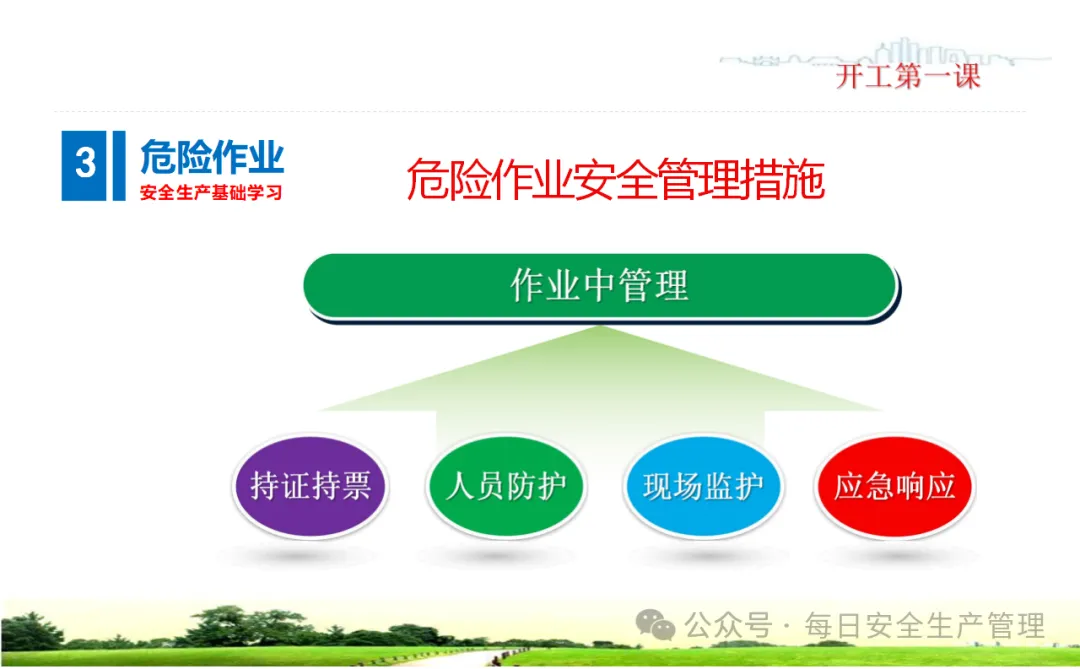 开工第一课

3 危险作业
安全生产基础学习

危险作业安全管理措施

作业中管理

持证持票

人员防护

现场监护

应急响应

公众号 · 每日安全生产管理